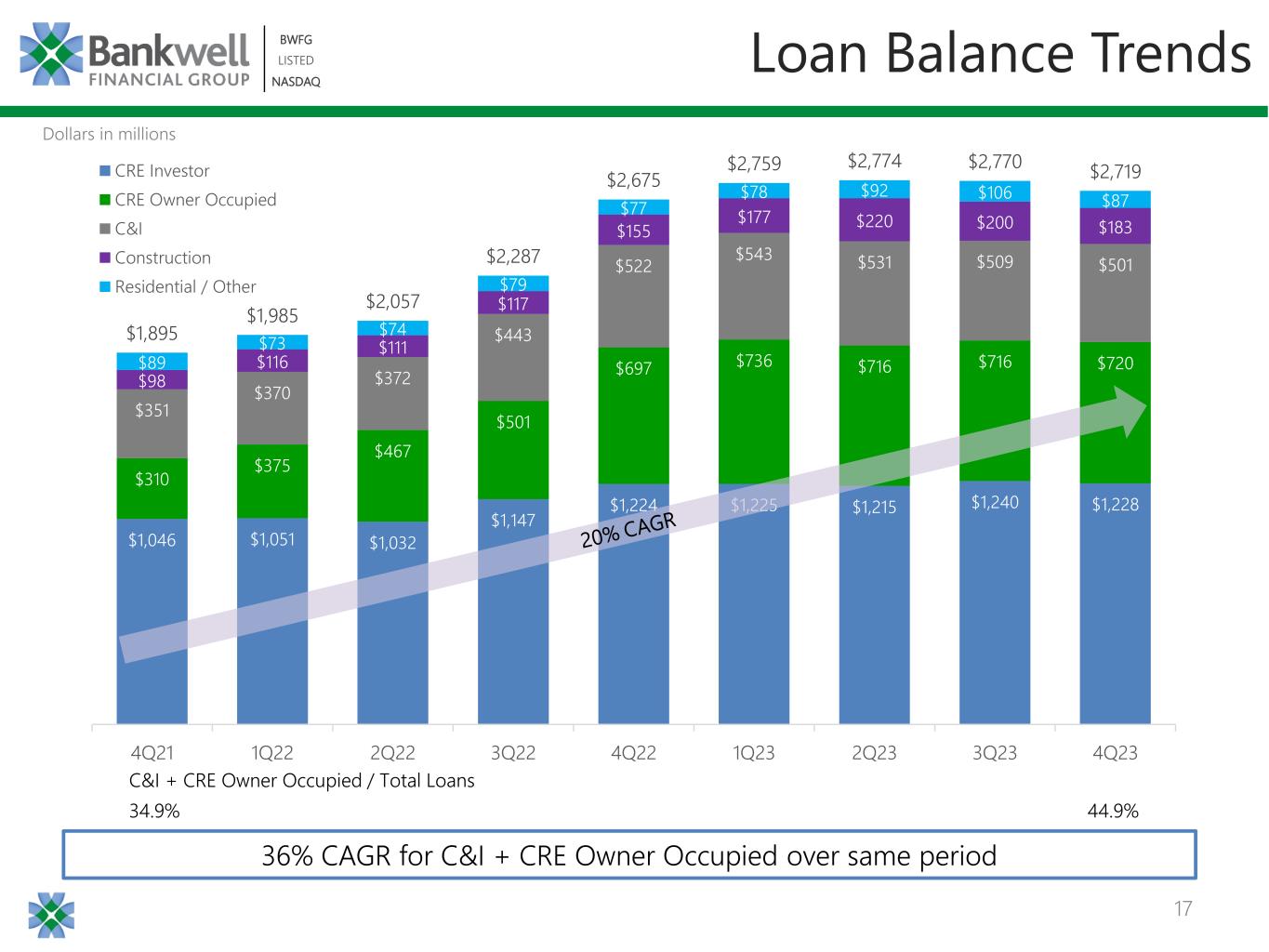 Bankwell FINANCIAL GROUP

BWFG LISTED NASDAQ

Loan Balance Trends

Dollars in millions

CRE Investor
CRE Owner Occupied
C&I
Construction
Residential / Other

| | 4Q21 | 1Q22 | 2Q22 | 3Q22 | 4Q22 | 1Q23 | 2Q23 | 3Q23 | 4Q23 |
|---|---|---|---|---|---|---|---|---|---|
| Total | $1,895 | $1,985 | $2,057 | $2,287 | $2,675 | $2,759 | $2,774 | $2,770 | $2,719 |
| Residential / Other | $89 | $73 | $74 | $79 | $77 | $78 | $92 | $106 | $87 |
| Construction | $98 | $116 | $111 | $117 | $155 | $177 | $220 | $200 | $183 |
| C&I | $351 | $370 | $372 | $443 | $522 | $543 | $531 | $509 | $501 |
| CRE Owner Occupied | $310 | $375 | $467 | $501 | $697 | $736 | $716 | $716 | $720 |
| CRE Investor | $1,046 | $1,051 | $1,032 | $1,147 | $1,224 | $1,225 | $1,215 | $1,240 | $1,228 |

20% CAGR

C&I + CRE Owner Occupied / Total Loans
34.9%
44.9%

36% CAGR for C&I + CRE Owner Occupied over same period

17